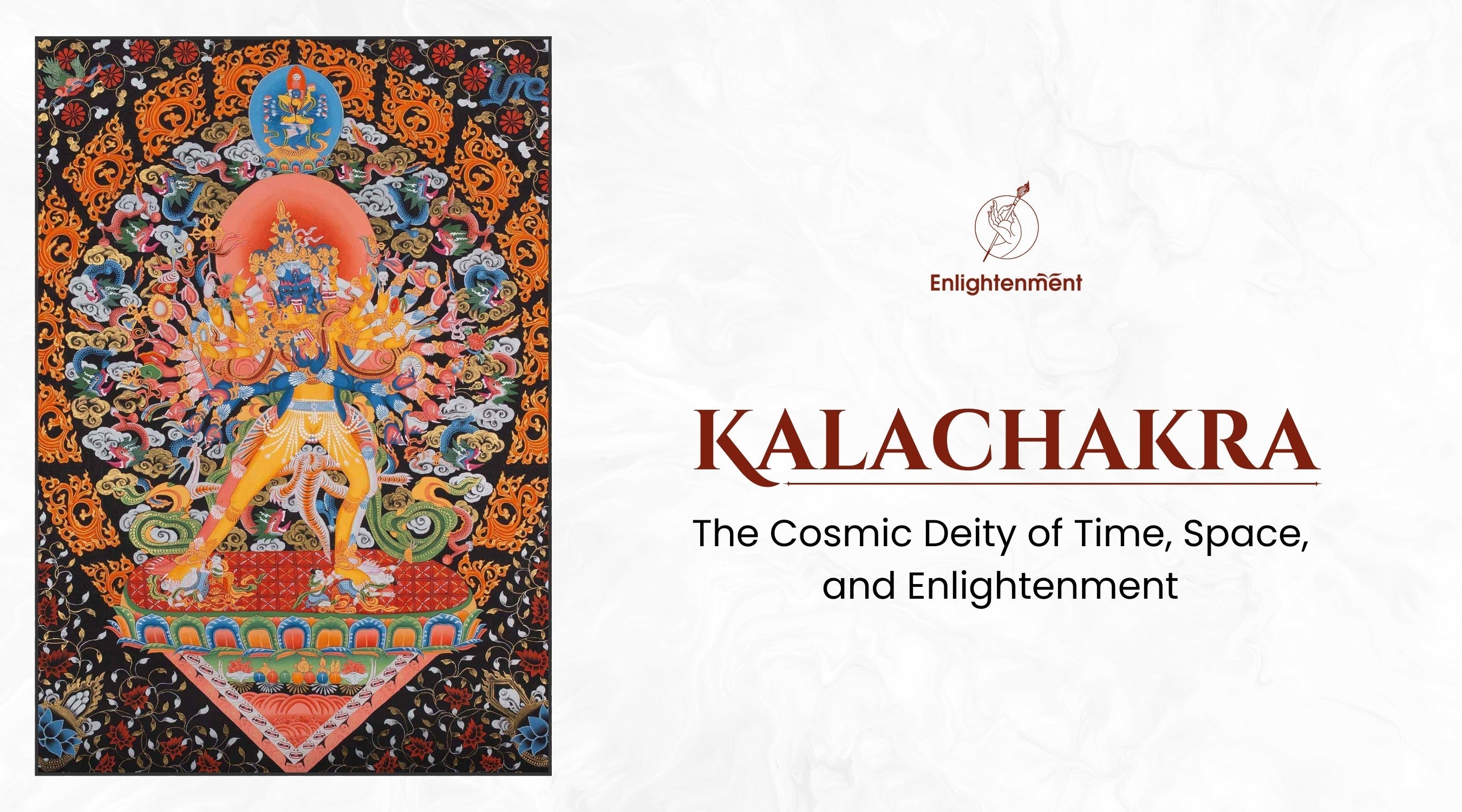 Enlightenment

KALACHAKRA

The Cosmic Deity of Time, Space, and Enlightenment